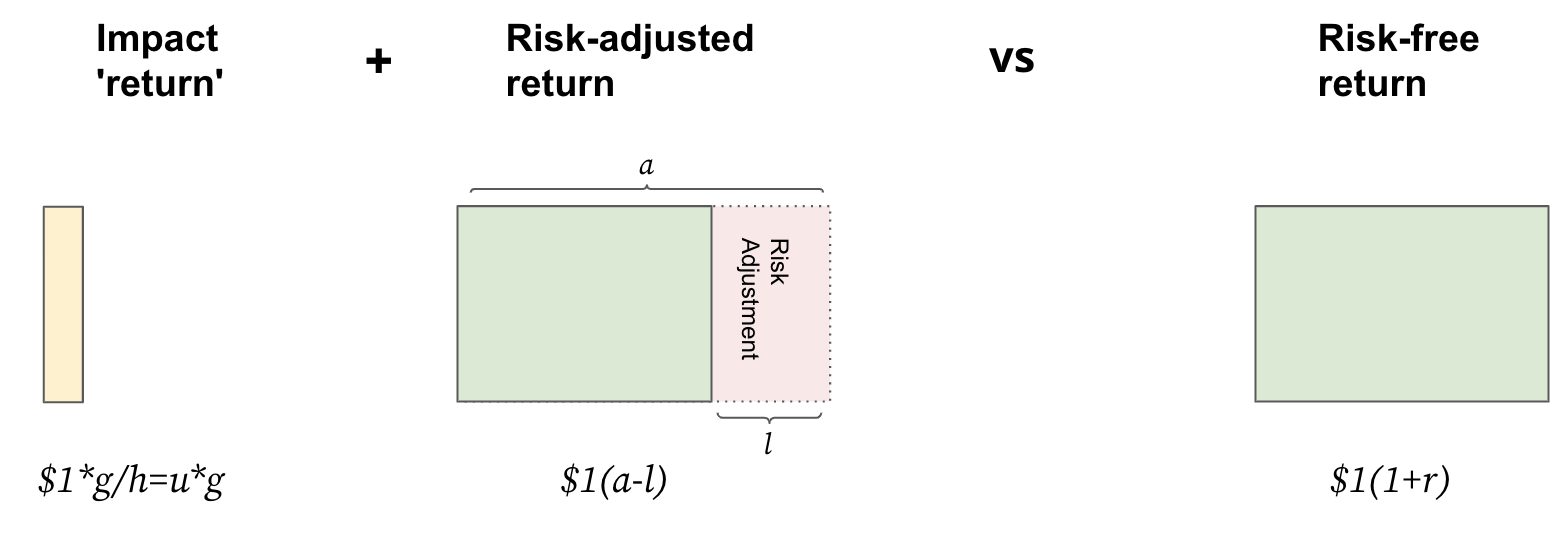 Impact 'return'

+

Risk-adjusted return

vs

Risk-free return

$a$

Risk Adjustment

$l$

$\$1*g/h=u*g$

$\$1(a-l)$

$\$1(1+r)$